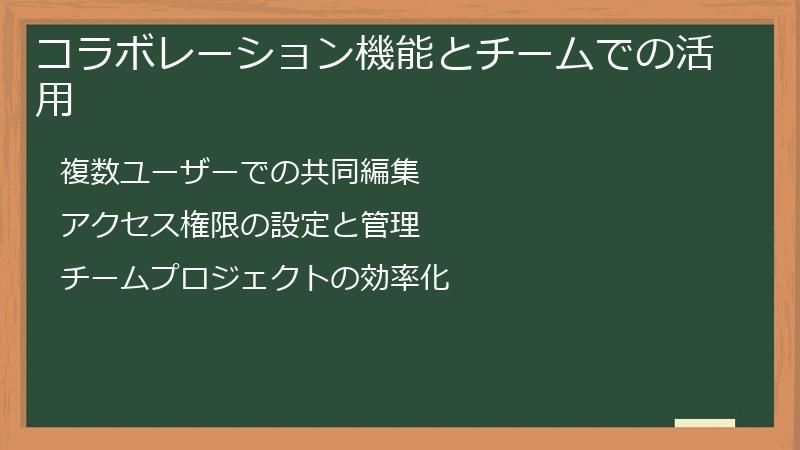 コラボレーション機能とチームでの活用

複数ユーザーでの共同編集

アクセス権限の設定と管理

チームプロジェクトの効率化